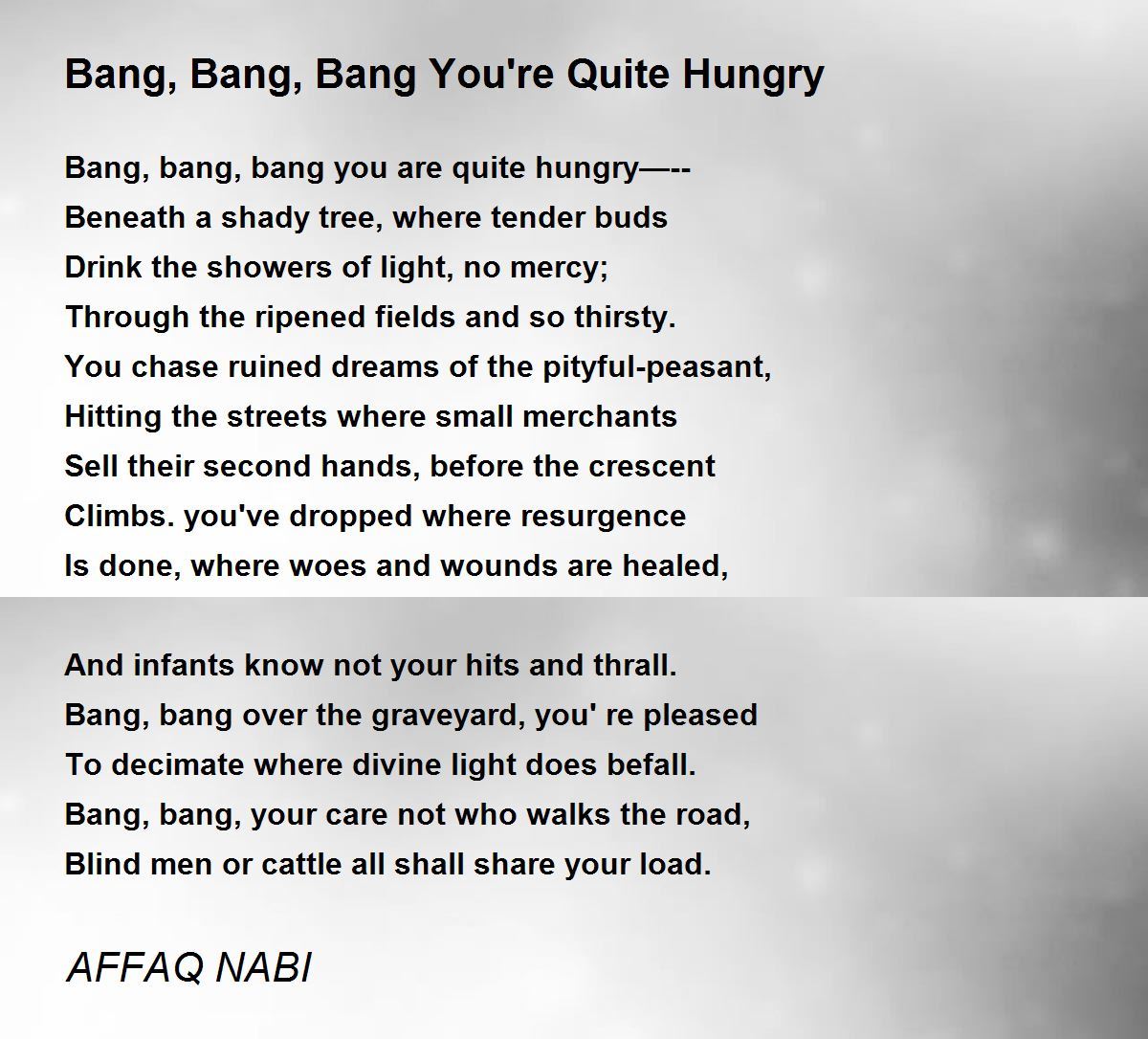 Bang, Bang, Bang You're Quite Hungry

Bang, bang, bang you are quite hungry—--
Beneath a shady tree, where tender buds
Drink the showers of light, no mercy;
Through the ripened fields and so thirsty.
You chase ruined dreams of the pityful-peasant,
Hitting the streets where small merchants
Sell their second hands, before the crescent
Climbs. you've dropped where resurgence
Is done, where woes and wounds are healed,

And infants know not your hits and thrall.
Bang, bang over the graveyard, you' re pleased
To decimate where divine light does befall.
Bang, bang, your care not who walks the road,
Blind men or cattle all shall share your load.

AFFAQ NABI